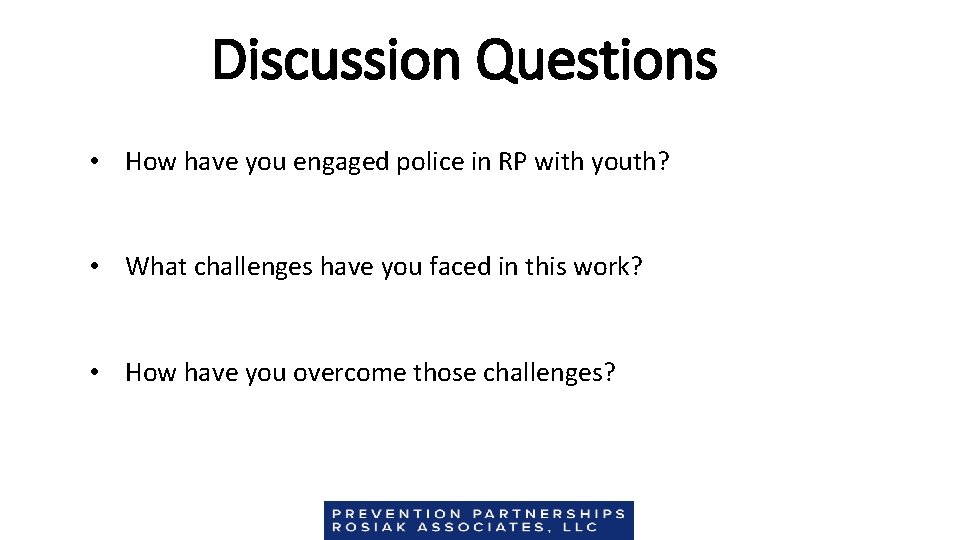 Discussion Questions

• How have you engaged police in RP with youth?

• What challenges have you faced in this work?

• How have you overcome those challenges?

PREVENTION PARTNERSHIPS
ROSIAK ASSOCIATES, LLC